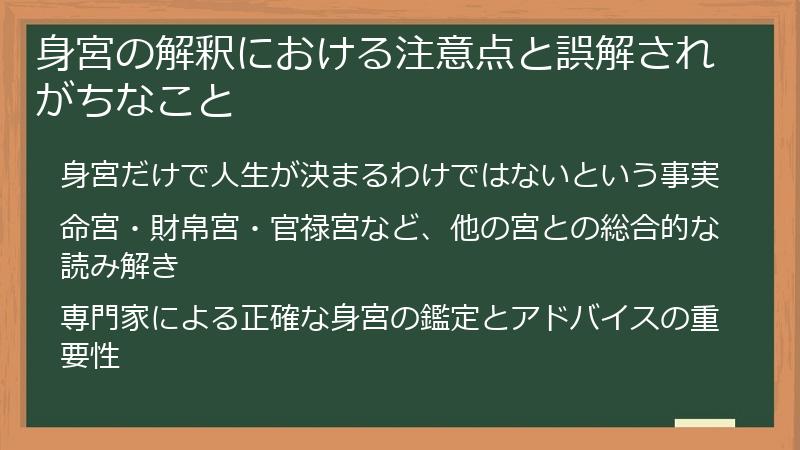 身宮の解釈における注意点と誤解されがちなこと

身宮だけで人生が決まるわけではないという事実

命宮・財帛宮・官禄宮など、他の宮との総合的な読み解き

専門家による正確な身宮の鑑定とアドバイスの重要性